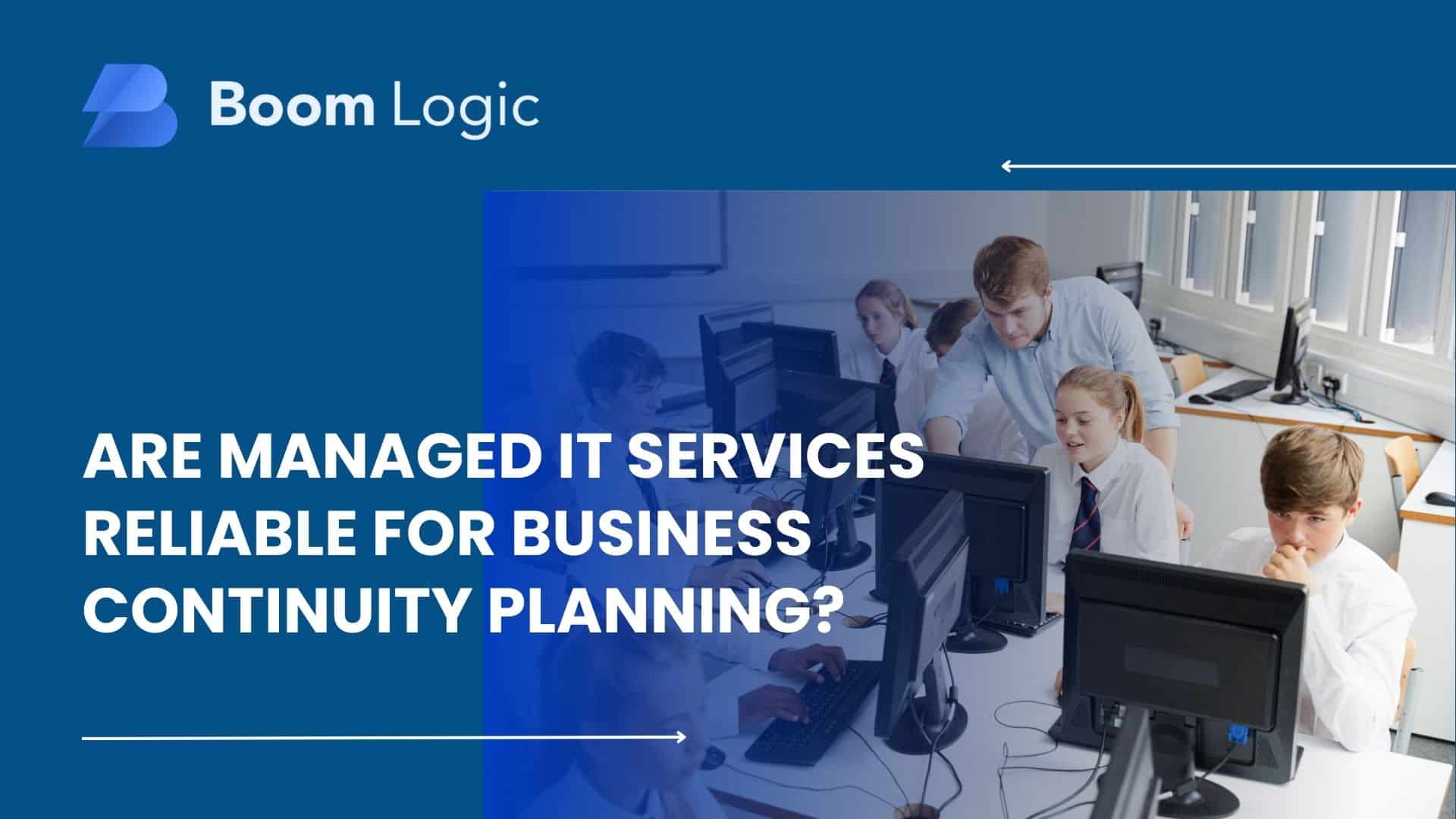 Boom Logic

ARE MANAGED IT SERVICES RELIABLE FOR BUSINESS CONTINUITY PLANNING?